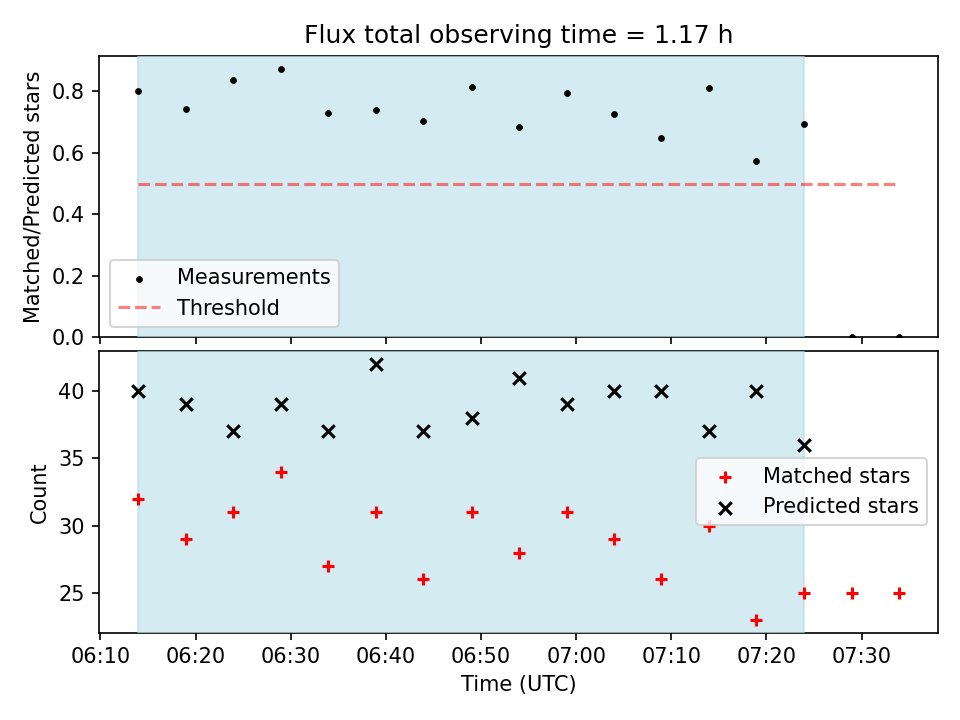 Flux total observing time = 1.17 h

Matched/Predicted stars

0.8
0.6
0.4
0.2
0.0

Measurements
Threshold

Count

40
35
30
25

Matched stars
Predicted stars

06:10 06:20 06:30 06:40 06:50 07:00 07:10 07:20 07:30

Time (UTC)